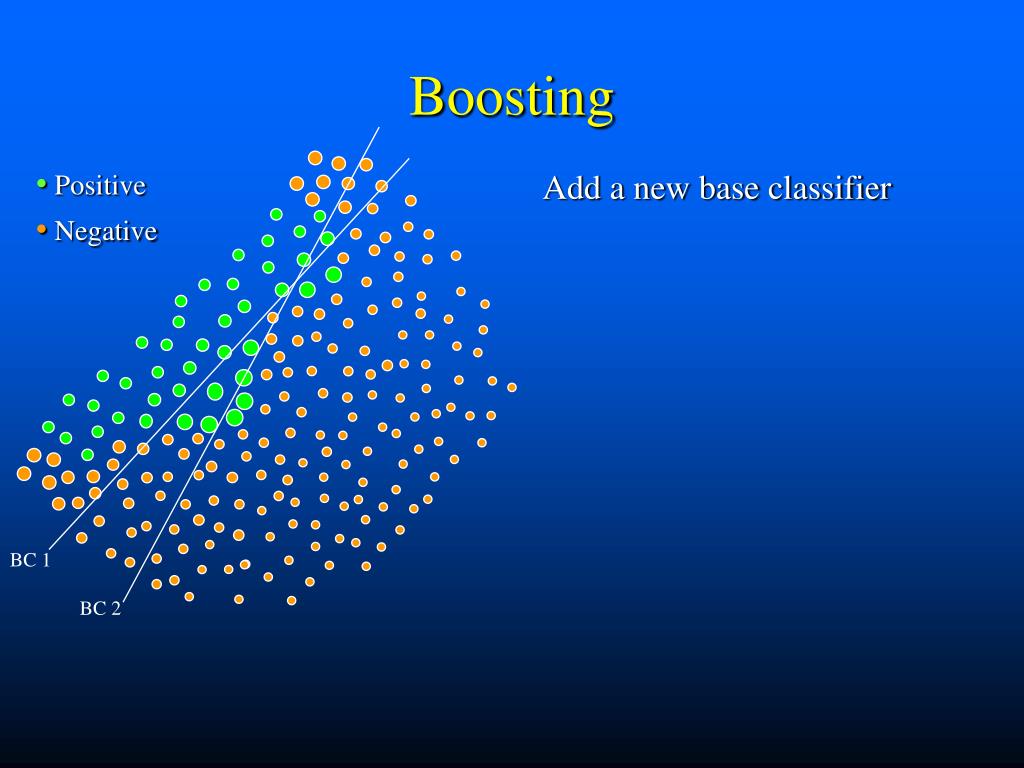 Boosting

• Positive
• Negative

Add a new base classifier

BC 1

BC 2